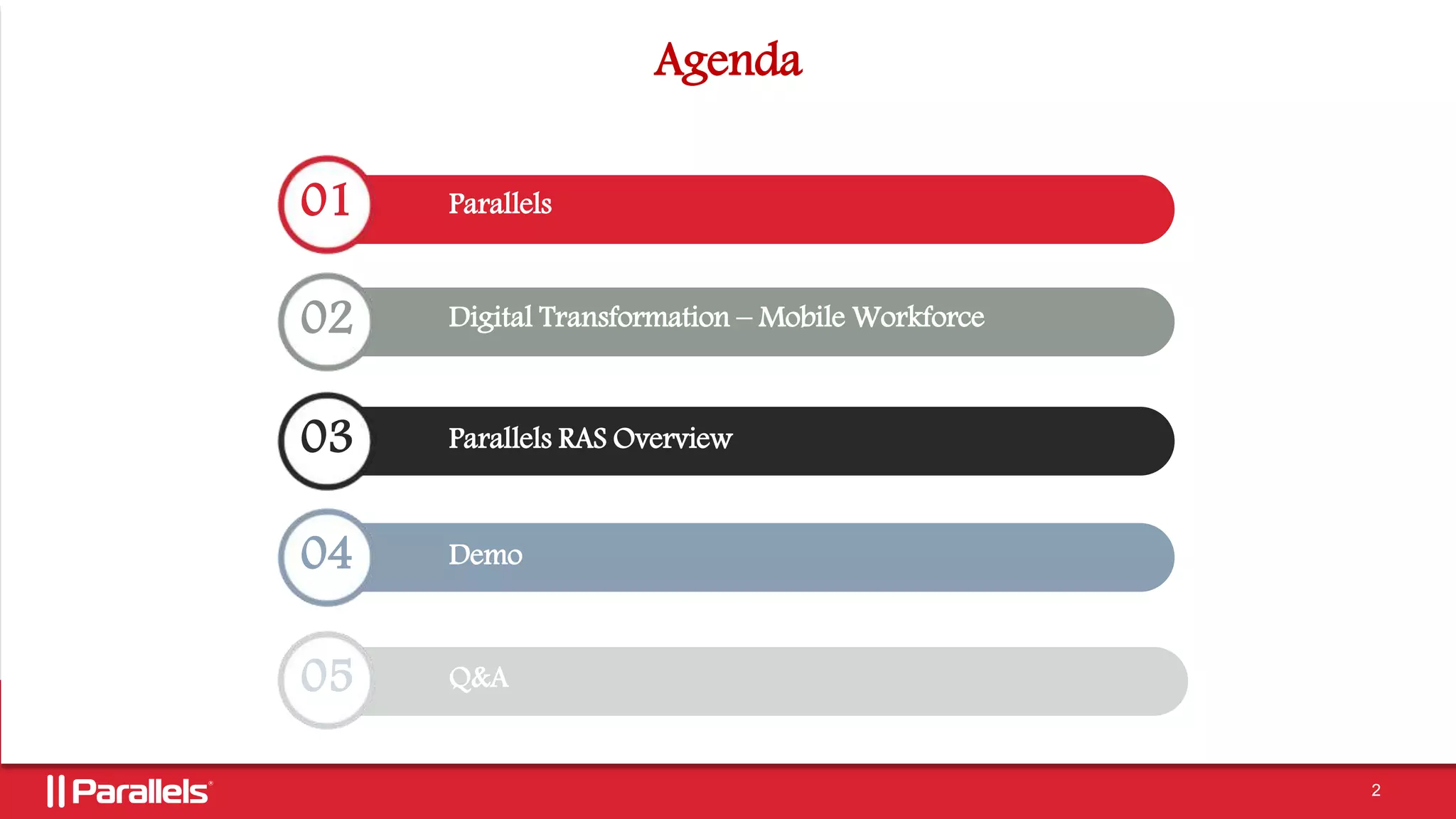 Agenda

01 Parallels

02 Digital Transformation – Mobile Workforce

03 Parallels RAS Overview

04 Demo

05 Q&A

|| Parallels®

2